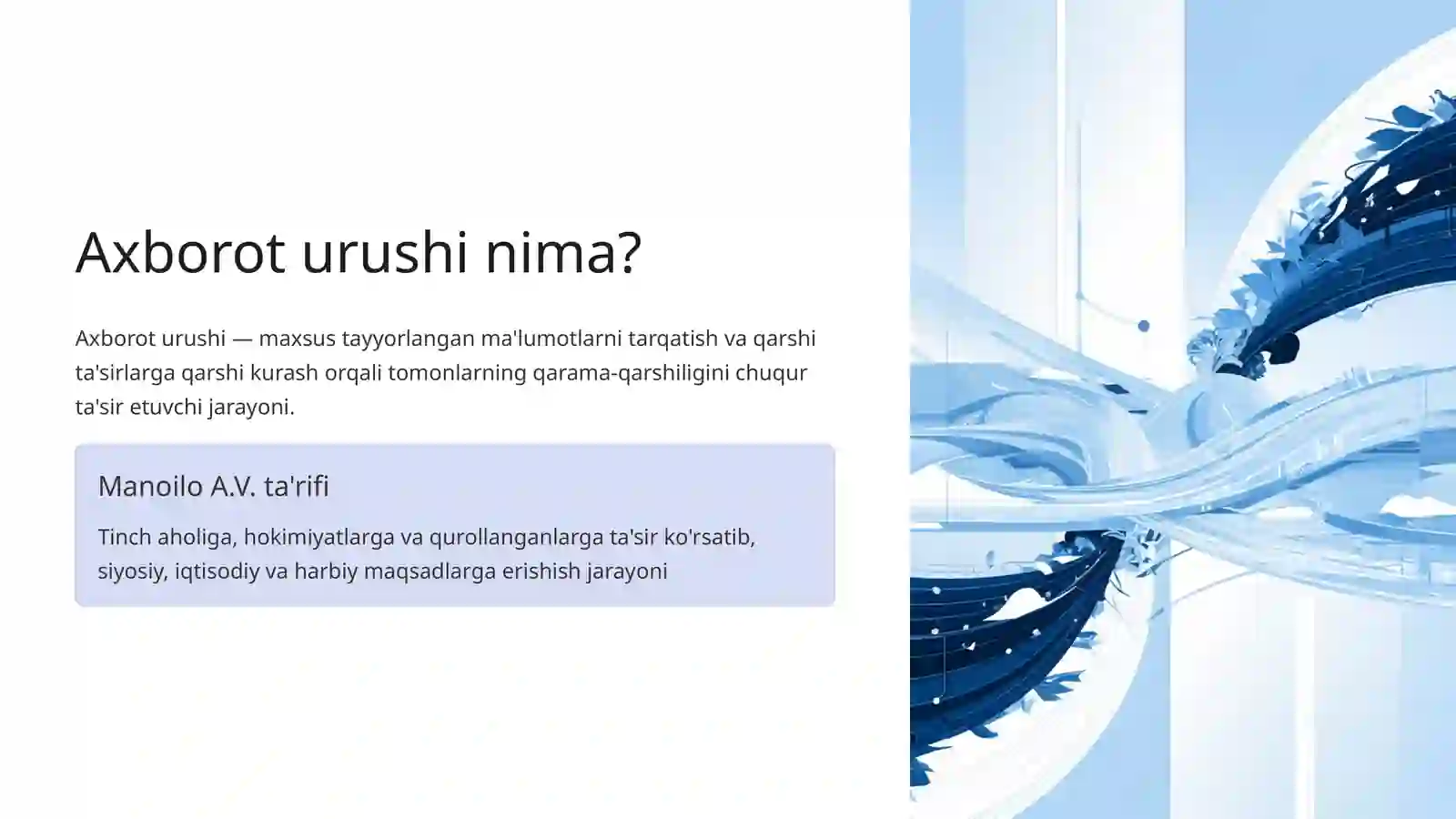 Axborot urushi nima?

Axborot urushi — maxsus tayyorlangan ma'lumotlarni tarqatish va qarshi ta'sirlarga qarshi kurash orqali tomonlarning qarama-qarshiligini chuqur ta'sir etuvchi jarayoni.

Manoilo A.V. ta'rifi

Tinch aholiga, hokimiyatlarga va qurollanganlarga ta'sir ko'rsatib, siyosiy, iqtisodiy va harbiy maqsadlarga erishish jarayoni